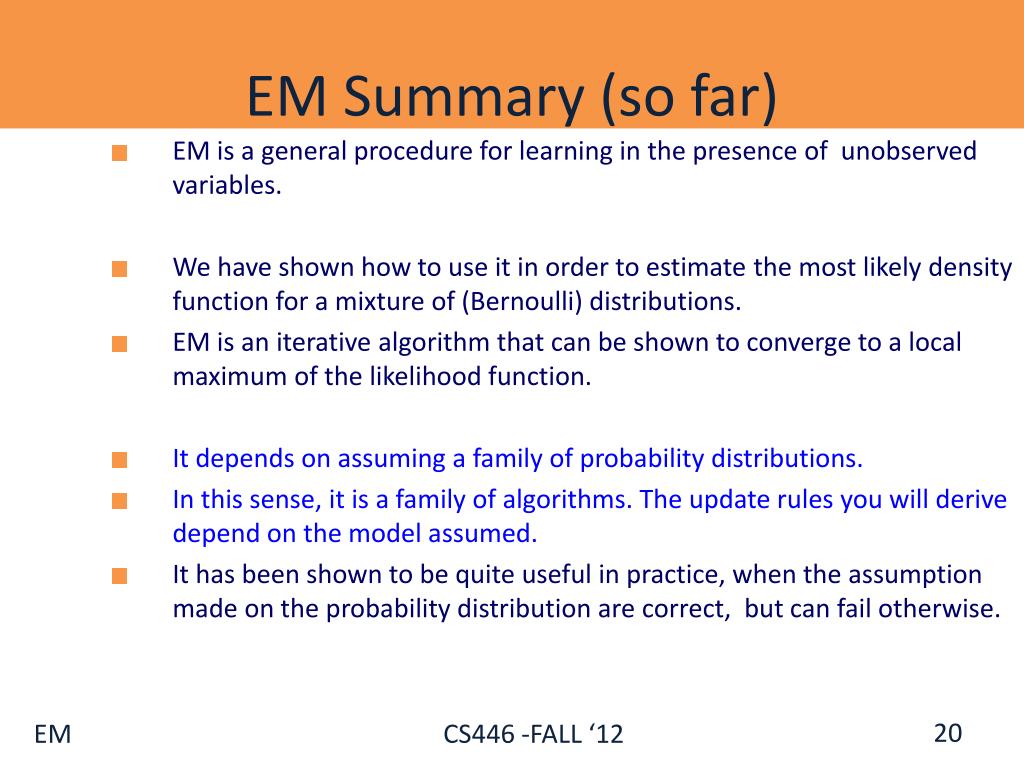 EM Summary (so far)

EM is a general procedure for learning in the presence of unobserved variables.

We have shown how to use it in order to estimate the most likely density function for a mixture of (Bernoulli) distributions.

EM is an iterative algorithm that can be shown to converge to a local maximum of the likelihood function.

It depends on assuming a family of probability distributions.

In this sense, it is a family of algorithms. The update rules you will derive depend on the model assumed.

It has been shown to be quite useful in practice, when the assumption made on the probability distribution are correct, but can fail otherwise.

EM

CS446 -FALL ‘12

20